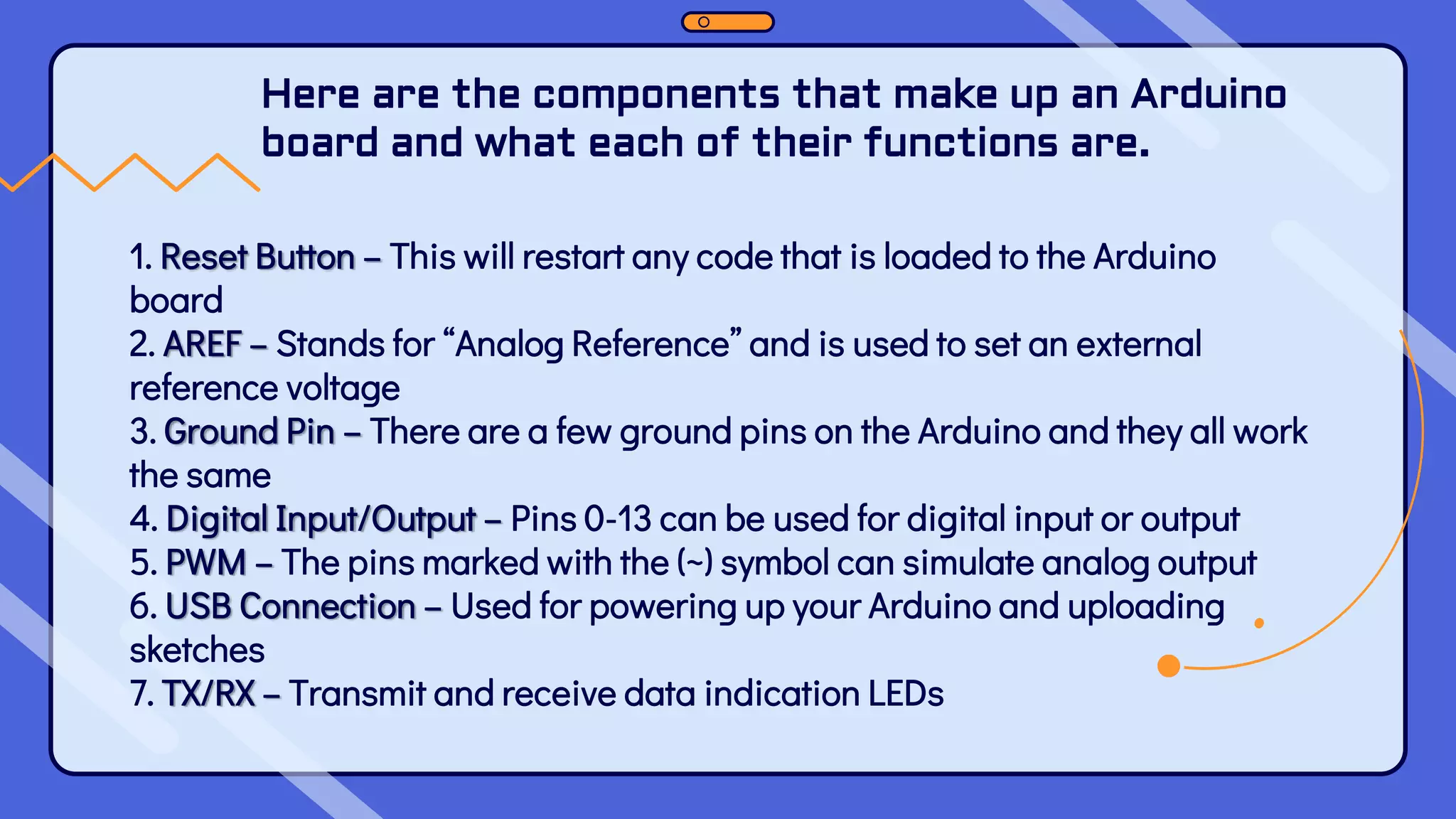 Here are the components that make up an Arduino board and what each of their functions are.

1. Reset Button – This will restart any code that is loaded to the Arduino board
2. AREF – Stands for “Analog Reference” and is used to set an external reference voltage
3. Ground Pin – There are a few ground pins on the Arduino and they all work the same
4. Digital Input/Output – Pins 0-13 can be used for digital input or output
5. PWM – The pins marked with the (~) symbol can simulate analog output
6. USB Connection – Used for powering up your Arduino and uploading sketches
7. TX/RX – Transmit and receive data indication LEDs